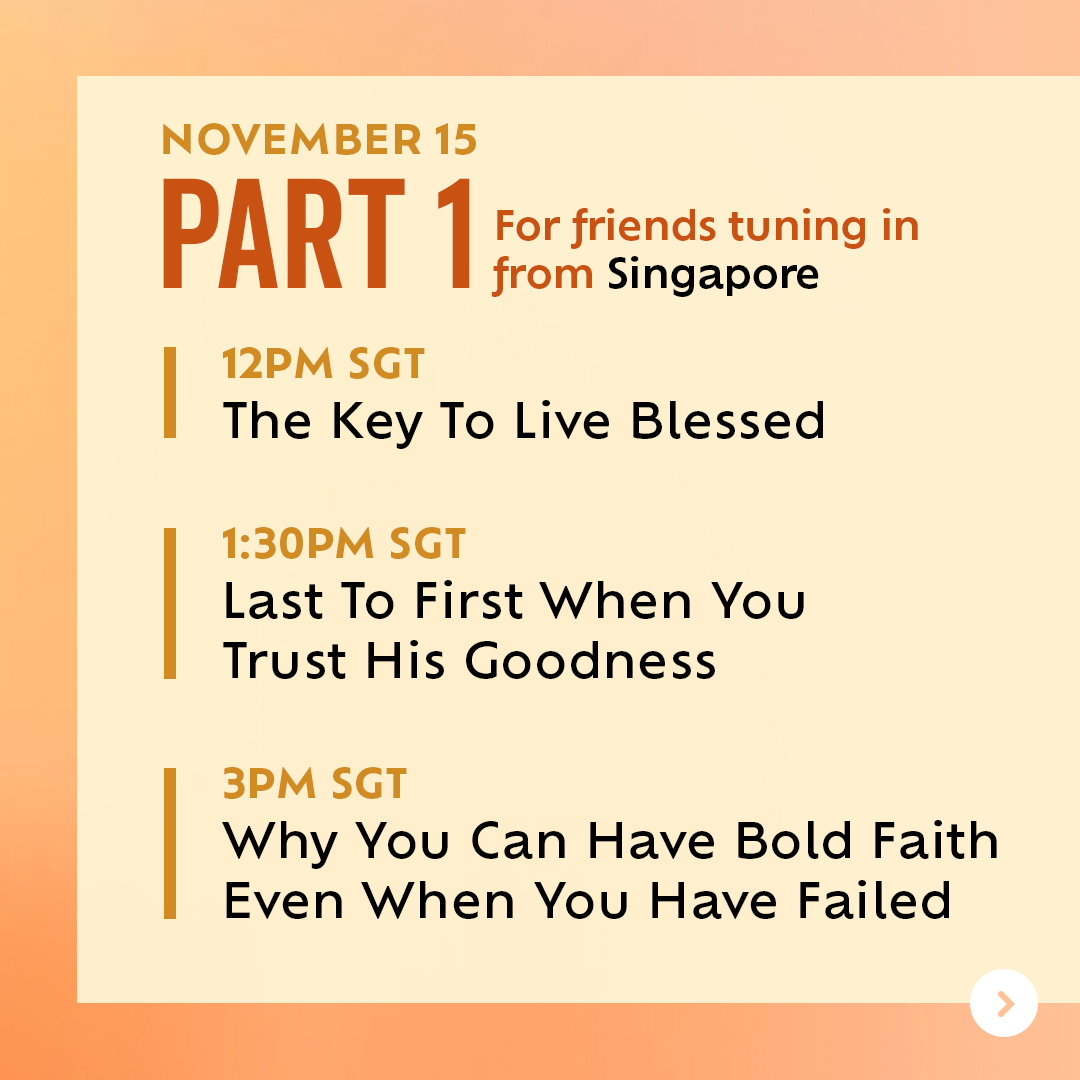 NOVEMBER 15

PART 1 For friends tuning in from Singapore

12PM SGT
The Key To Live Blessed

1:30PM SGT
Last To First When You Trust His Goodness

3PM SGT
Why You Can Have Bold Faith Even When You Have Failed